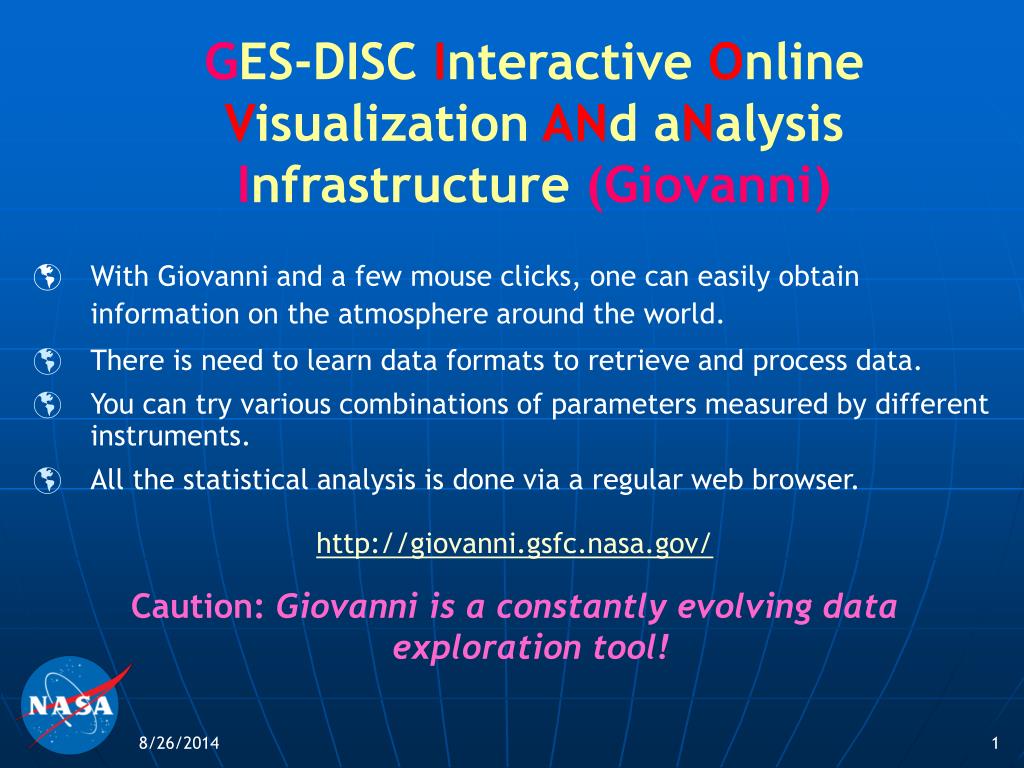 GES-DISC Interactive Online Visualization ANd aNalysis Infrastructure (Giovanni)

With Giovanni and a few mouse clicks, one can easily obtain information on the atmosphere around the world.

There is need to learn data formats to retrieve and process data.

You can try various combinations of parameters measured by different instruments.

All the statistical analysis is done via a regular web browser.

http://giovanni.gsfc.nasa.gov/

Caution: Giovanni is a constantly evolving data exploration tool!

NASA

8/26/2014

1